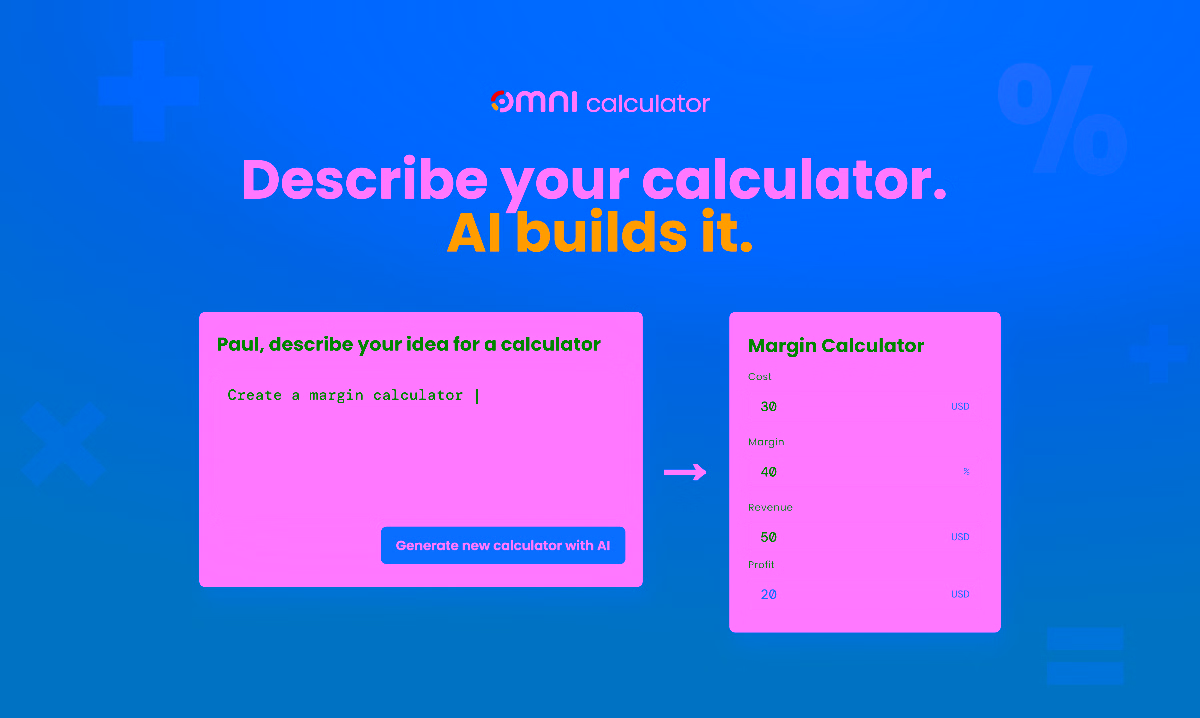 omni calculator

Describe your calculator.
AI builds it.

Paul, describe your idea for a calculator

Create a margin calculator |

Generate new calculator with AI

Margin Calculator

Cost
30 USD

Margin
40 %

Revenue
50 USD

Profit
20 USD